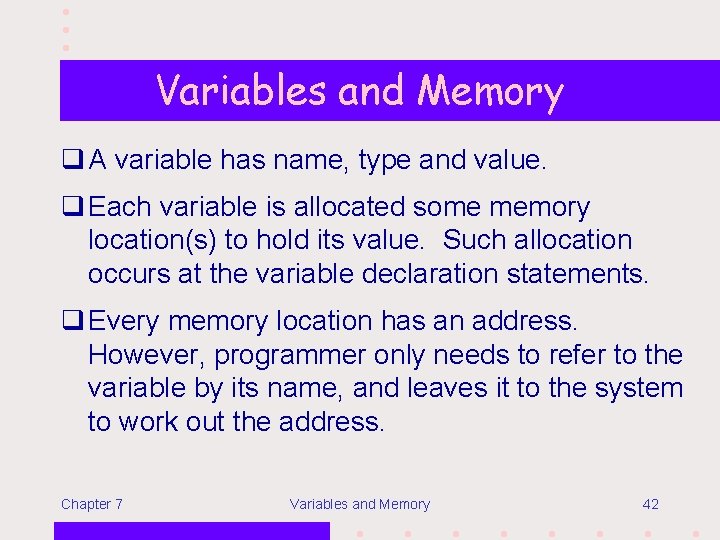 Variables and Memory

❑ A variable has name, type and value.

❑ Each variable is allocated some memory location(s) to hold its value. Such allocation occurs at the variable declaration statements.

❑ Every memory location has an address. However, programmer only needs to refer to the variable by its name, and leaves it to the system to work out the address.

Chapter 7

Variables and Memory

42